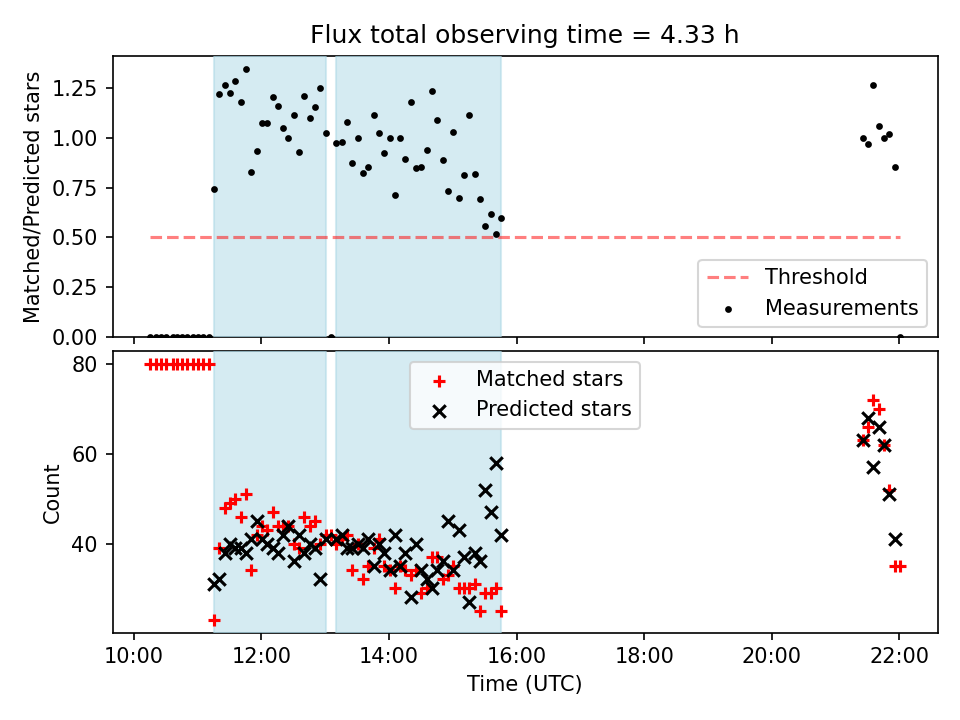 Flux total observing time = 4.33 h

Matched/Predicted stars

1.25
1.00
0.75
0.50
0.25
0.00

Threshold
Measurements

Count

80
60
40

Matched stars
Predicted stars

10:00
12:00
14:00
16:00
18:00
20:00
22:00

Time (UTC)